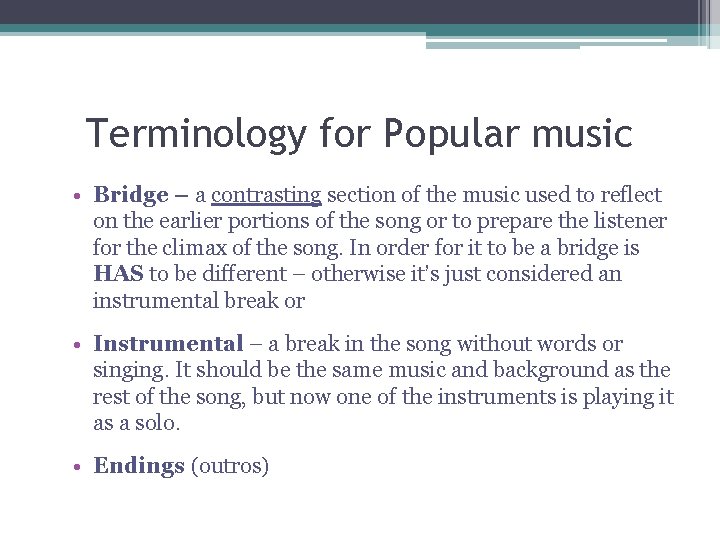 Terminology for Popular music

• Bridge – a contrasting section of the music used to reflect on the earlier portions of the song or to prepare the listener for the climax of the song. In order for it to be a bridge is HAS to be different – otherwise it's just considered an instrumental break or

• Instrumental – a break in the song without words or singing. It should be the same music and background as the rest of the song, but now one of the instruments is playing it as a solo.

• Endings (outros)